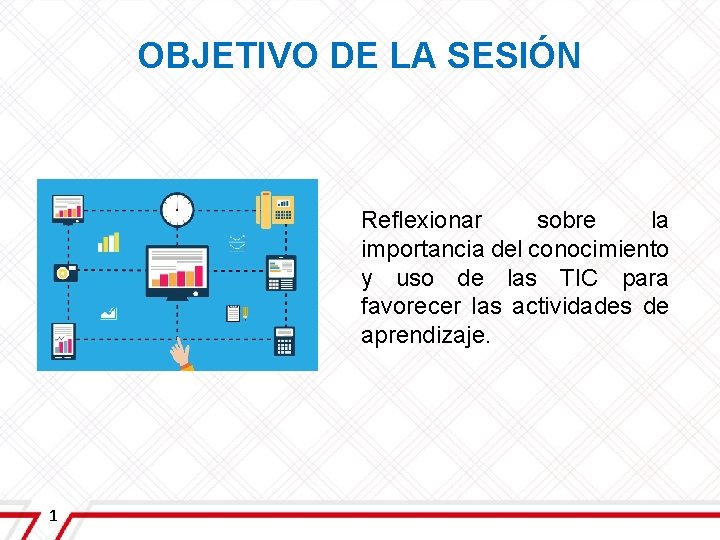 OBJETIVO DE LA SESIÓN

Reflexionar sobre la importancia del conocimiento y uso de las TIC para favorecer las actividades de aprendizaje.

1